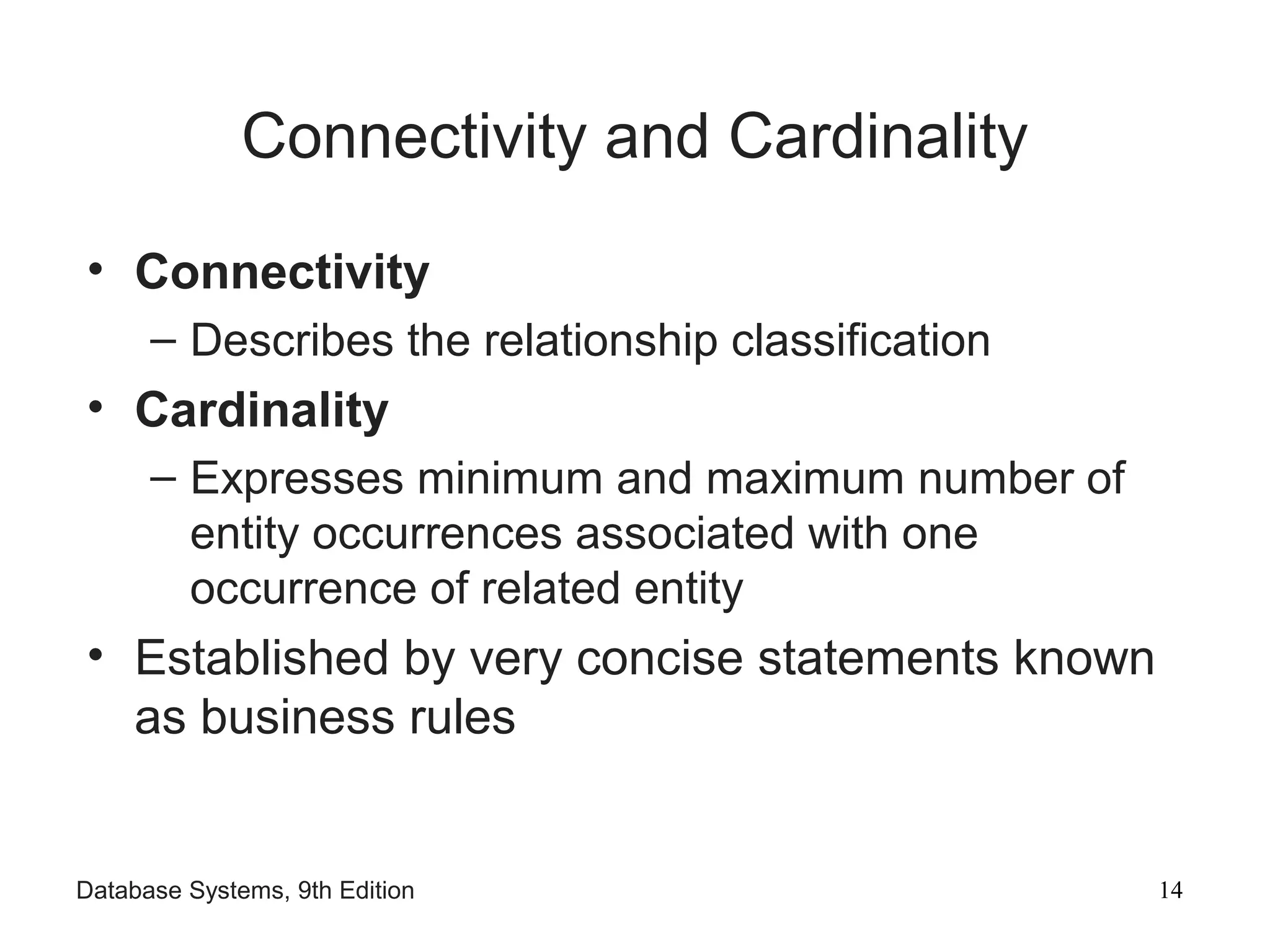 Connectivity and Cardinality

• Connectivity
– Describes the relationship classification
• Cardinality
– Expresses minimum and maximum number of entity occurrences associated with one occurrence of related entity
• Established by very concise statements known as business rules

Database Systems, 9th Edition

14